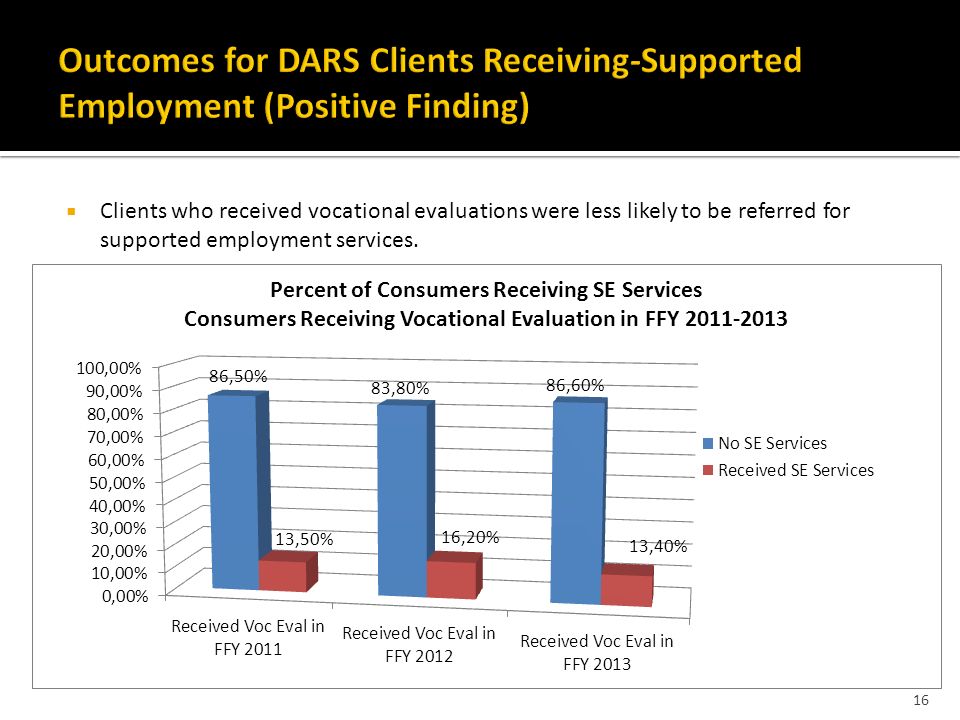 Outcomes for DARS Clients Receiving-Supported Employment (Positive Finding)

Clients who received vocational evaluations were less likely to be referred for supported employment services.

Percent of Consumers Receiving SE Services
Consumers Receiving Vocational Evaluation in FFY 2011-2013

100,00%
90,00%
80,00%
70,00%
60,00%
50,00%
40,00%
30,00%
20,00%
10,00%
0,00%

86,50%
13,50%
83,80%
16,20%
86,60%
13,40%

Received Voc Eval in FFY 2011
Received Voc Eval in FFY 2012
Received Voc Eval in FFY 2013

No SE Services
Received SE Services

16